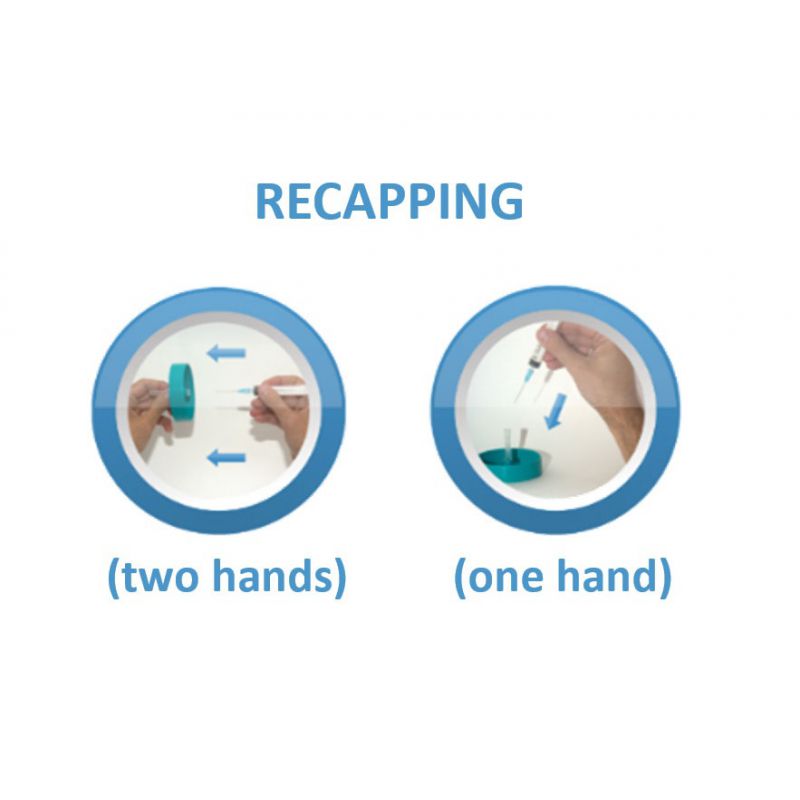 RECAPPING

(two hands)

(one hand)